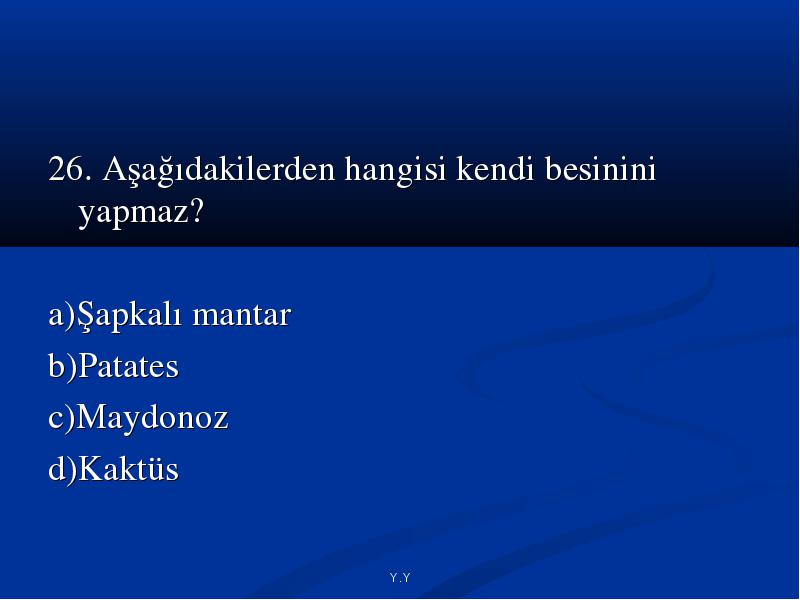 26. Aşağıdakilerden hangisi kendi besinini yapmaz?

a)Şapkalı mantar
b)Patates
c)Maydonoz
d)Kaktüs

Y.Y